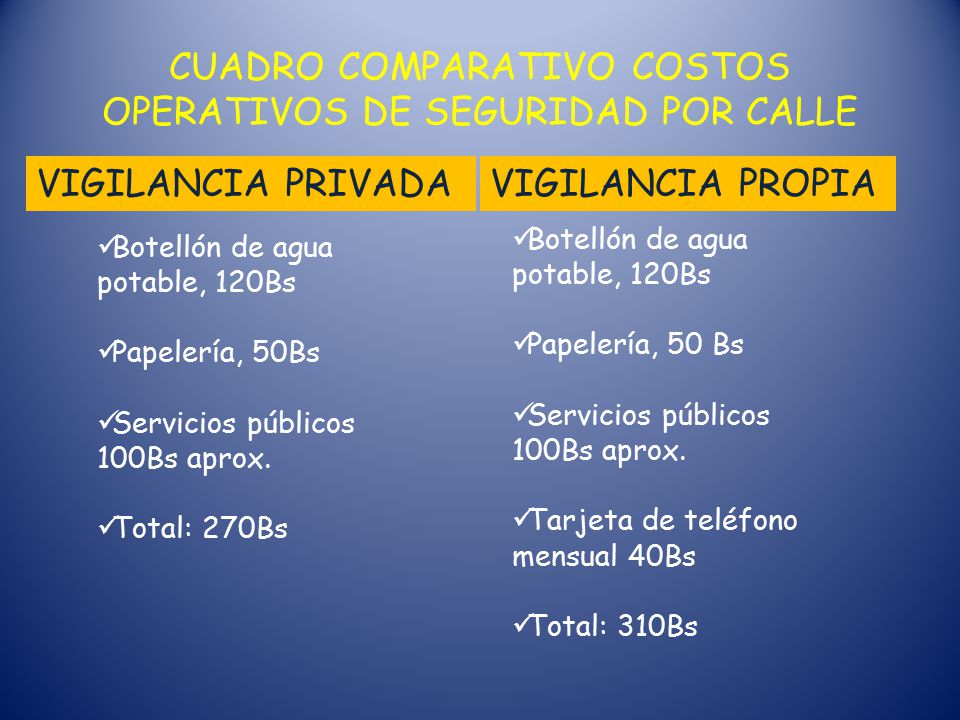 CUADRO COMPARATIVO COSTOS OPERATIVOS DE SEGURIDAD POR CALLE

VIGILANCIA PRIVADA

✓Botellón de agua potable, 120Bs

✓Papelería, 50Bs

✓Servicios públicos 100Bs aprox.

✓Total: 270Bs

VIGILANCIA PROPIA

✓Botellón de agua potable, 120Bs

✓Papelería, 50 Bs

✓Servicios públicos 100Bs aprox.

✓Tarjeta de teléfono mensual 40Bs

✓Total: 310Bs